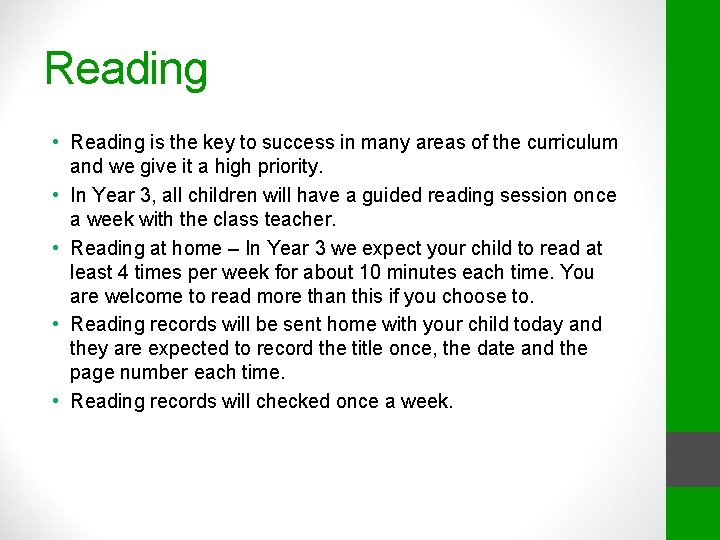 Reading

• Reading is the key to success in many areas of the curriculum and we give it a high priority.
• In Year 3, all children will have a guided reading session once a week with the class teacher.
• Reading at home – In Year 3 we expect your child to read at least 4 times per week for about 10 minutes each time. You are welcome to read more than this if you choose to.
• Reading records will be sent home with your child today and they are expected to record the title once, the date and the page number each time.
• Reading records will checked once a week.